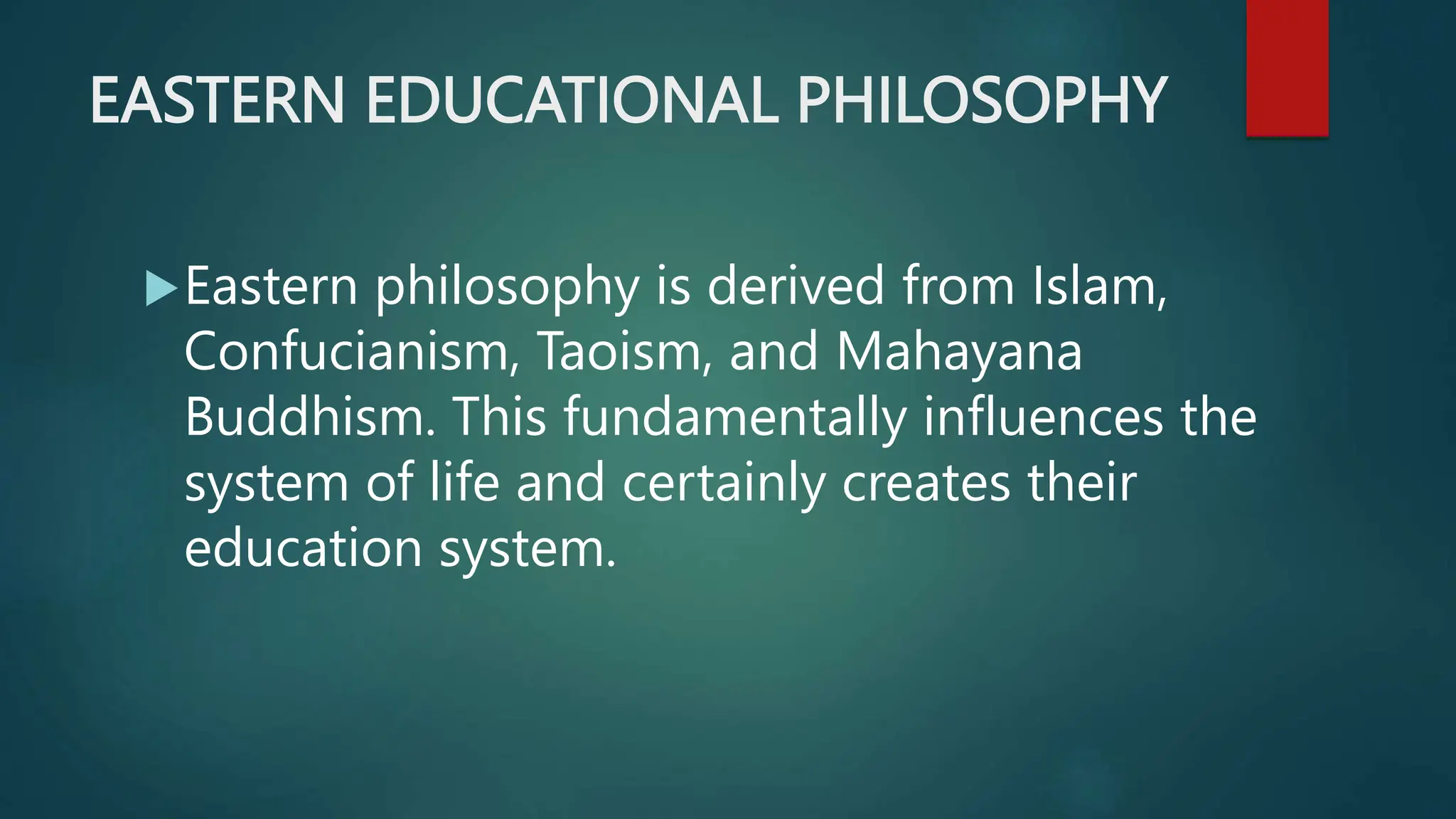 EASTERN EDUCATIONAL PHILOSOPHY

Eastern philosophy is derived from Islam, Confucianism, Taoism, and Mahayana Buddhism. This fundamentally influences the system of life and certainly creates their education system.